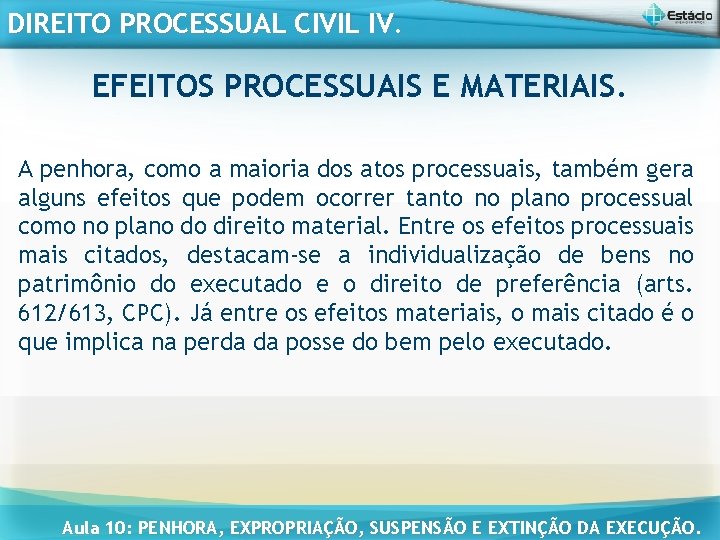 DIREITO PROCESSUAL CIVIL IV.

Estácio

EFEITOS PROCESSUAIS E MATERIAIS.

A penhora, como a maioria dos atos processuais, também gera alguns efeitos que podem ocorrer tanto no plano processual como no plano do direito material. Entre os efeitos processuais mais citados, destacam-se a individualização de bens no patrimônio do executado e o direito de preferência (arts. 612/613, CPC). Já entre os efeitos materiais, o mais citado é o que implica na perda da posse do bem pelo executado.

Aula 10: PENHORA, EXPROPRIAÇÃO, SUSPENSÃO E EXTINÇÃO DA EXECUÇÃO.